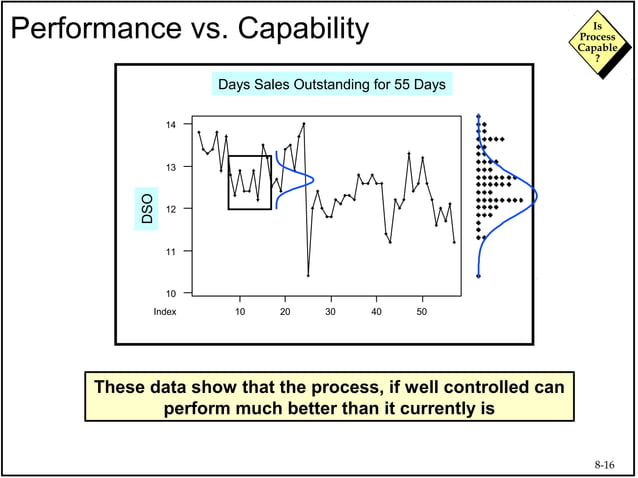 Performance vs. Capability

Is Process Capable ?

Days Sales Outstanding for 55 Days

DSO

14
13
12
11
10

Index 10 20 30 40 50

These data show that the process, if well controlled can perform much better than it currently is

8-16